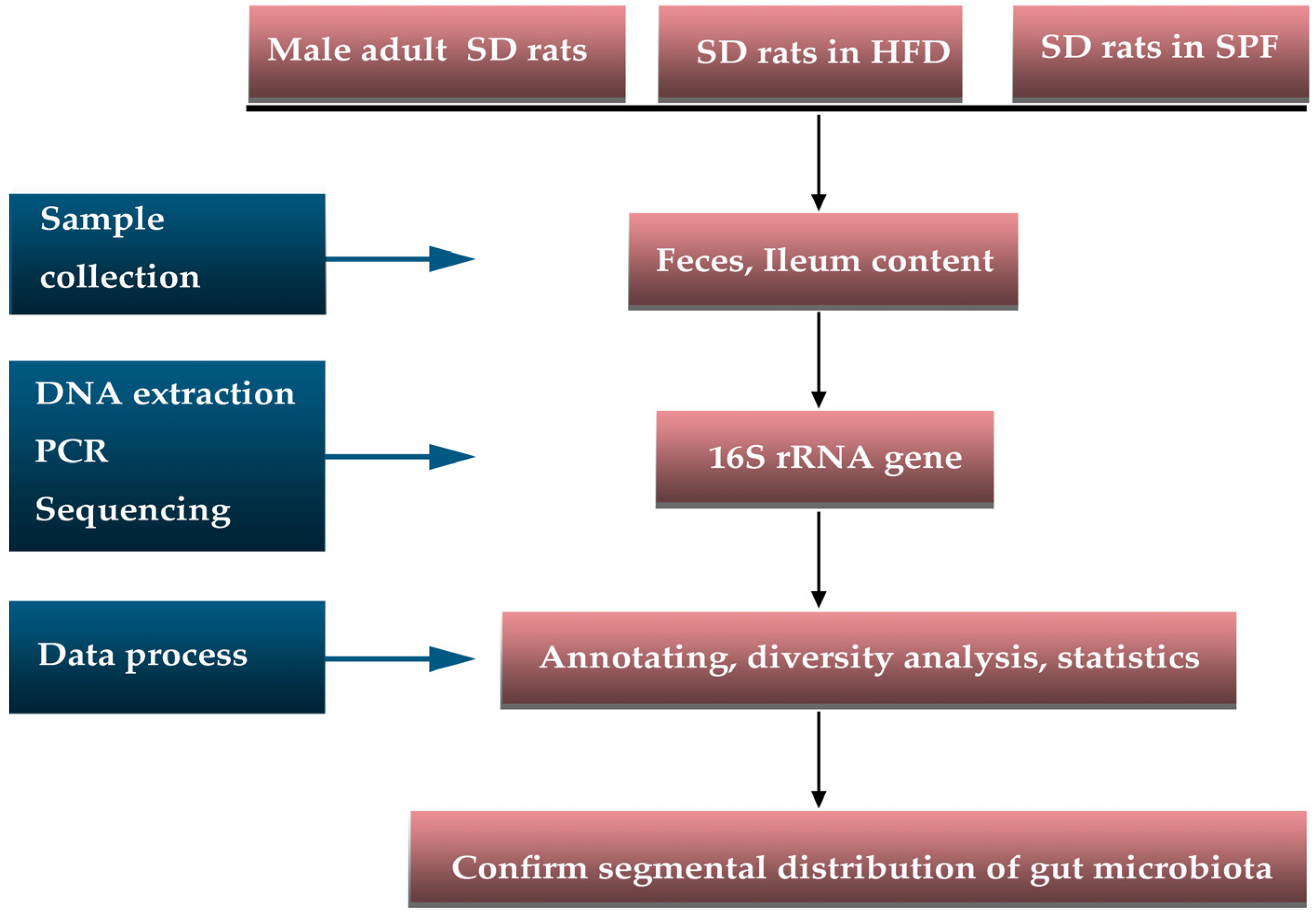 Male adult SD rats

SD rats in HFD

SD rats in SPF

Sample collection

Feces, Ileum content

DNA extraction
PCR
Sequencing

16S rRNA gene

Data process

Annotating, diversity analysis, statistics

Confirm segmental distribution of gut microbiota